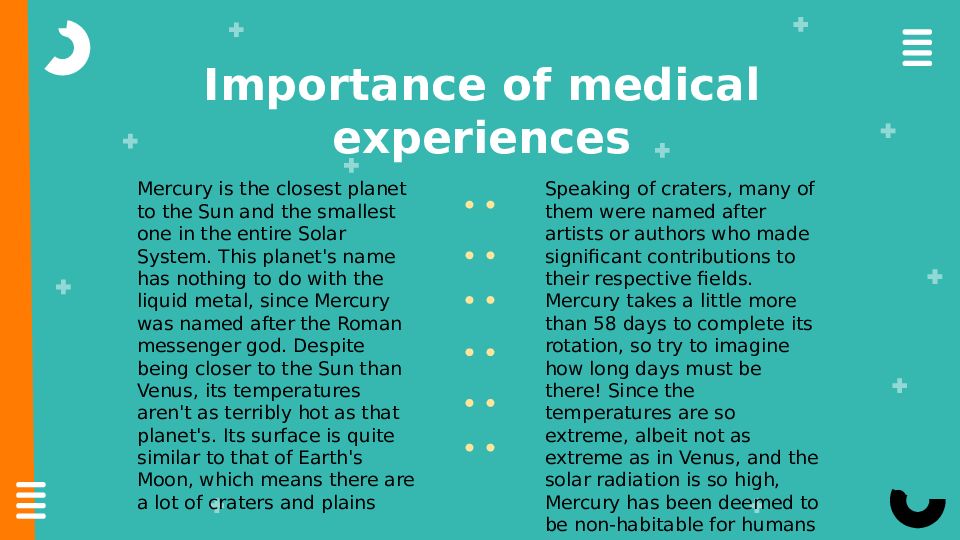 Importance of medical experiences

Mercury is the closest planet to the Sun and the smallest one in the entire Solar System. This planet's name has nothing to do with the liquid metal, since Mercury was named after the Roman messenger god. Despite being closer to the Sun than Venus, its temperatures aren't as terribly hot as that planet's. Its surface is quite similar to that of Earth's Moon, which means there are a lot of craters and plains

Speaking of craters, many of them were named after artists or authors who made significant contributions to their respective fields. Mercury takes a little more than 58 days to complete its rotation, so try to imagine how long days must be there! Since the temperatures are so extreme, albeit not as extreme as in Venus, and the solar radiation is so high, Mercury has been deemed to be non-habitable for humans